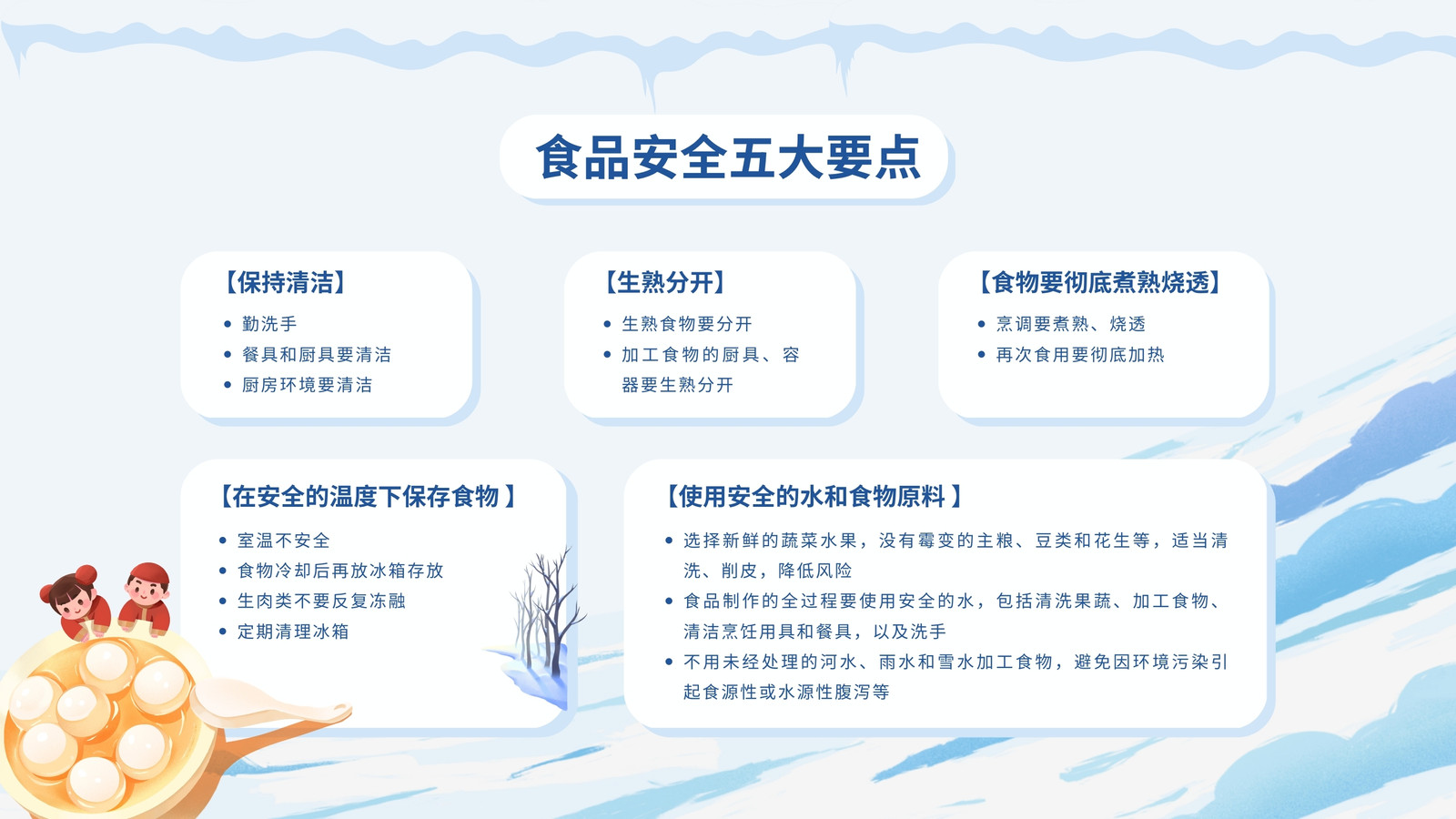 食品安全五大要点

【保持清洁】
• 勤洗手
• 餐具和厨具要清洁
• 厨房环境要清洁

【生熟分开】
• 生熟食物要分开
• 加工食物的厨具、容器要生熟分开

【食物要彻底煮熟烧透】
• 烹调要煮熟、烧透
• 再次食用要彻底加热

【在安全的温度下保存食物 】
• 室温不安全
• 食物冷却后再放冰箱存放
• 生肉类不要反复冻融
• 定期清理冰箱

【使用安全的水和食物原料 】
• 选择新鲜的蔬菜水果，没有霉变的主粮、豆类和花生等，适当清洗、削皮，降低风险
• 食品制作的全过程要使用安全的水，包括清洗果蔬、加工食物、清洁烹饪用具和餐具，以及洗手
• 不用未经处理的河水、雨水和雪水加工食物，避免因环境污染引起食源性或水源性腹泻等